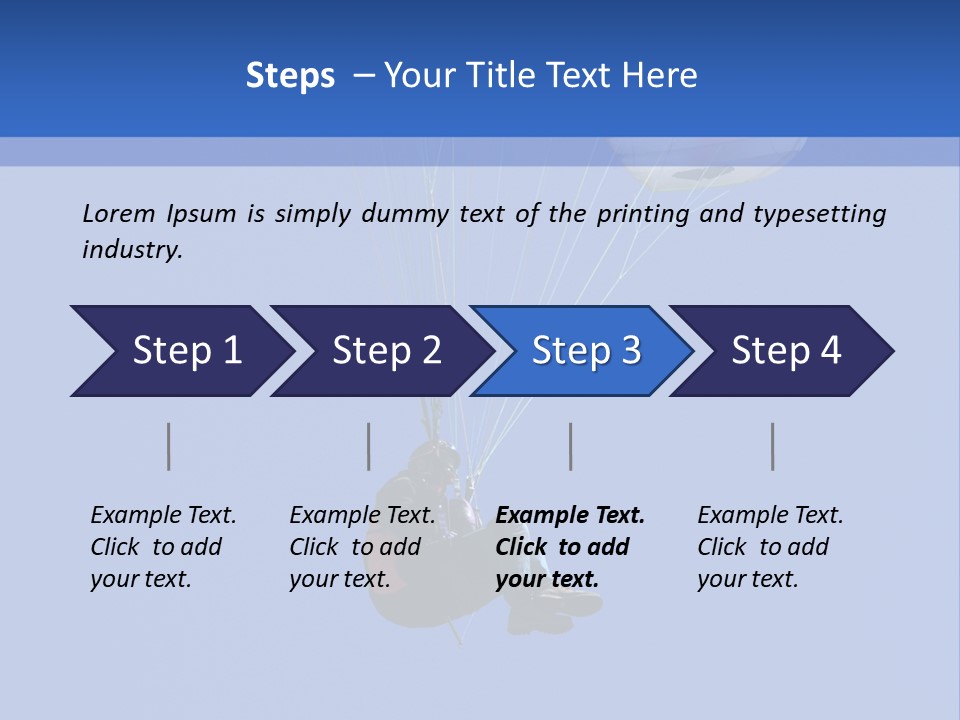 Steps – Your Title Text Here

Lorem Ipsum is simply dummy text of the printing and typesetting industry.

Step 1

Step 2

Step 3

Step 4

Example Text. Click to add your text.

Example Text. Click to add your text.

Example Text. Click to add your text.

Example Text. Click to add your text.